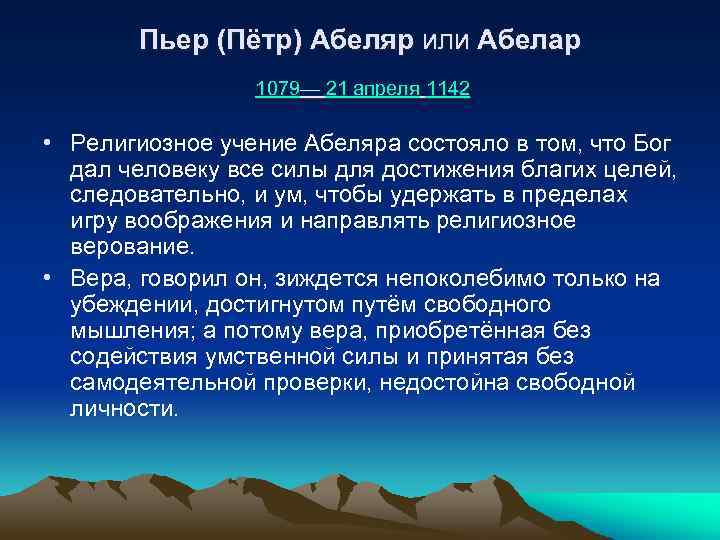 Пьер (Пётр) Абеляр или Абелар

1079— 21 апреля 1142

• Религиозное учение Абеляра состояло в том, что Бог дал человеку все силы для достижения благих целей, следовательно, и ум, чтобы удержать в пределах игру воображения и направлять религиозное верование.

• Вера, говорил он, зиждется непоколебимо только на убеждении, достигнутом путём свободного мышления; а потому вера, приобретённая без содействия умственной силы и принятая без самодеятельной проверки, недостойна свободной личности.